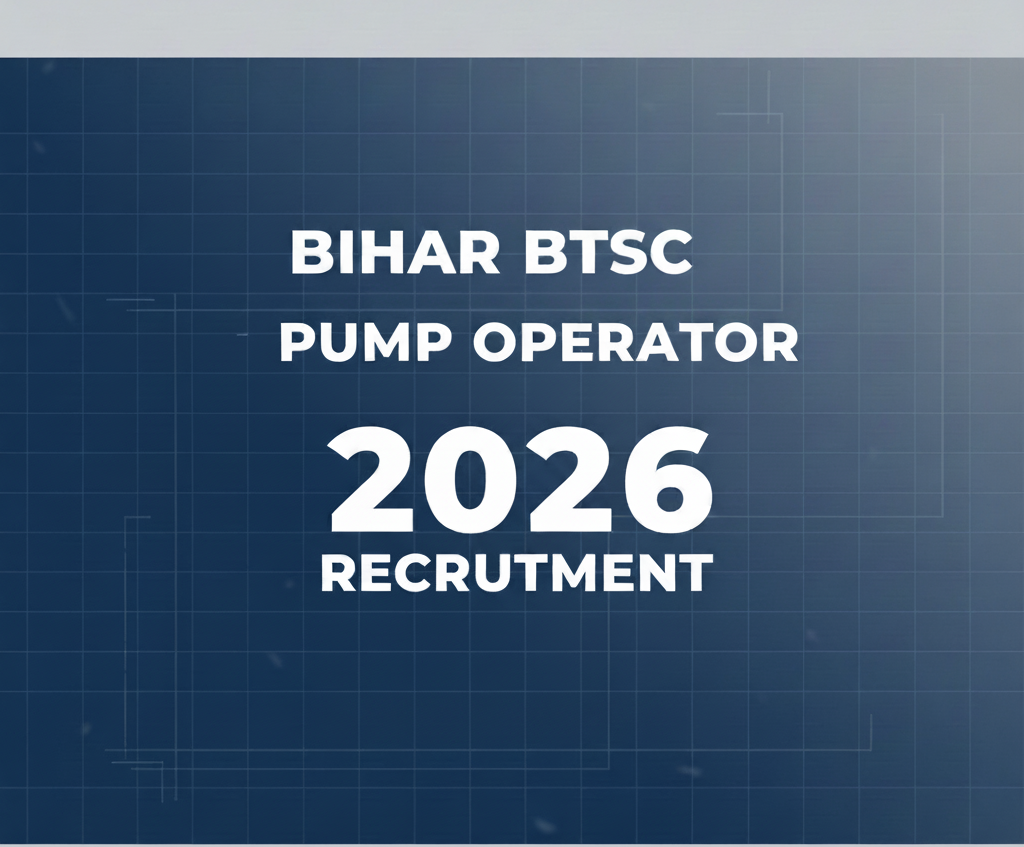 BIHAR BTSC

PUMP OPERATOR

2026

RECRUTMENT